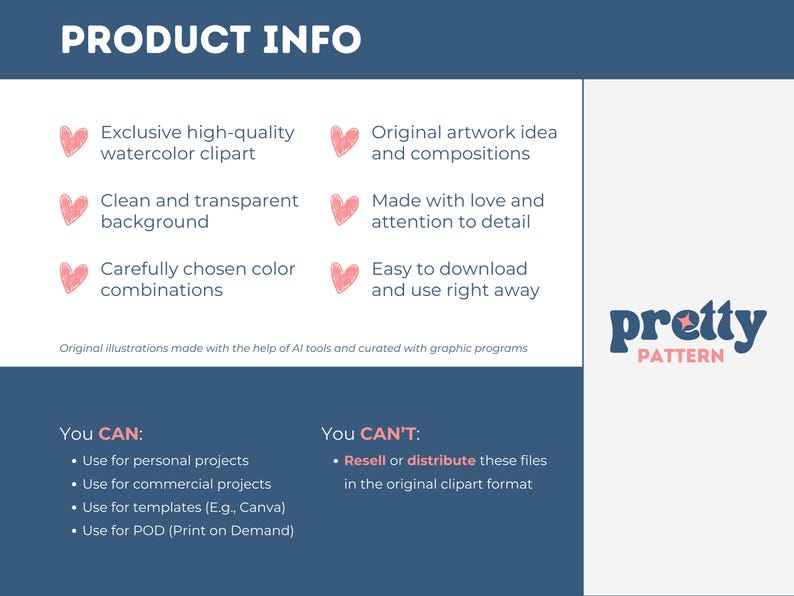 PRODUCT INFO

Exclusive high-quality watercolor clipart

Clean and transparent background

Carefully chosen color combinations

Original artwork idea and compositions

Made with love and attention to detail

Easy to download and use right away

Original illustrations made with the help of AI tools and curated with graphic programs

pretty
PATTERN

You CAN:
• Use for personal projects
• Use for commercial projects
• Use for templates (E.g., Canva)
• Use for POD (Print on Demand)

You CAN'T:
• Resell or distribute these files in the original clipart format